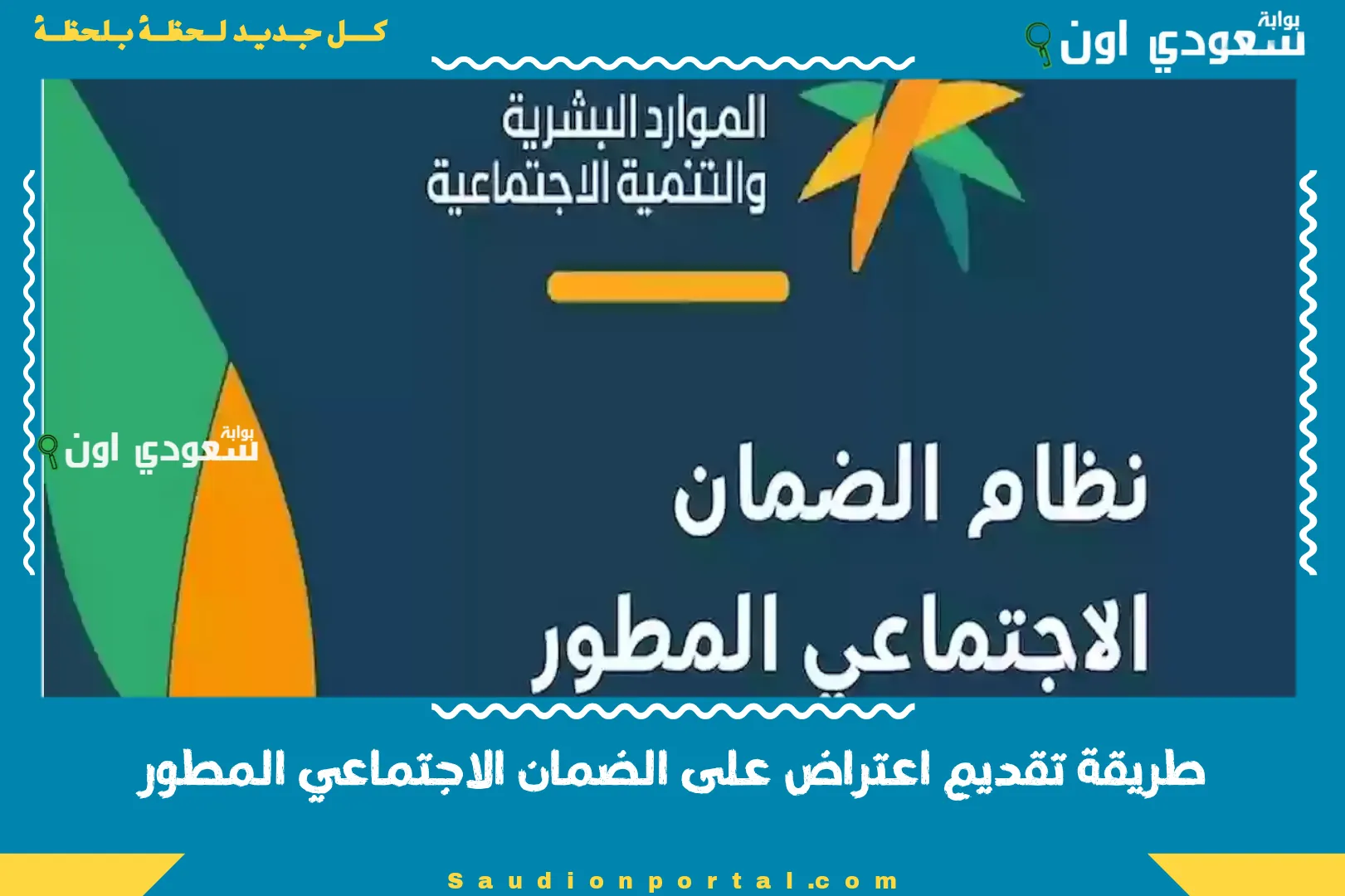 بوابة سعودي اون

كل جديد لحظة بلحظة

الموارد البشرية والتنمية الاجتماعية

بوابة سعودي اون

نظام الضمان الاجتماعي المطور

طريقة تقديم اعتراض على الضمان الاجتماعي المطور

Saudionportal.com